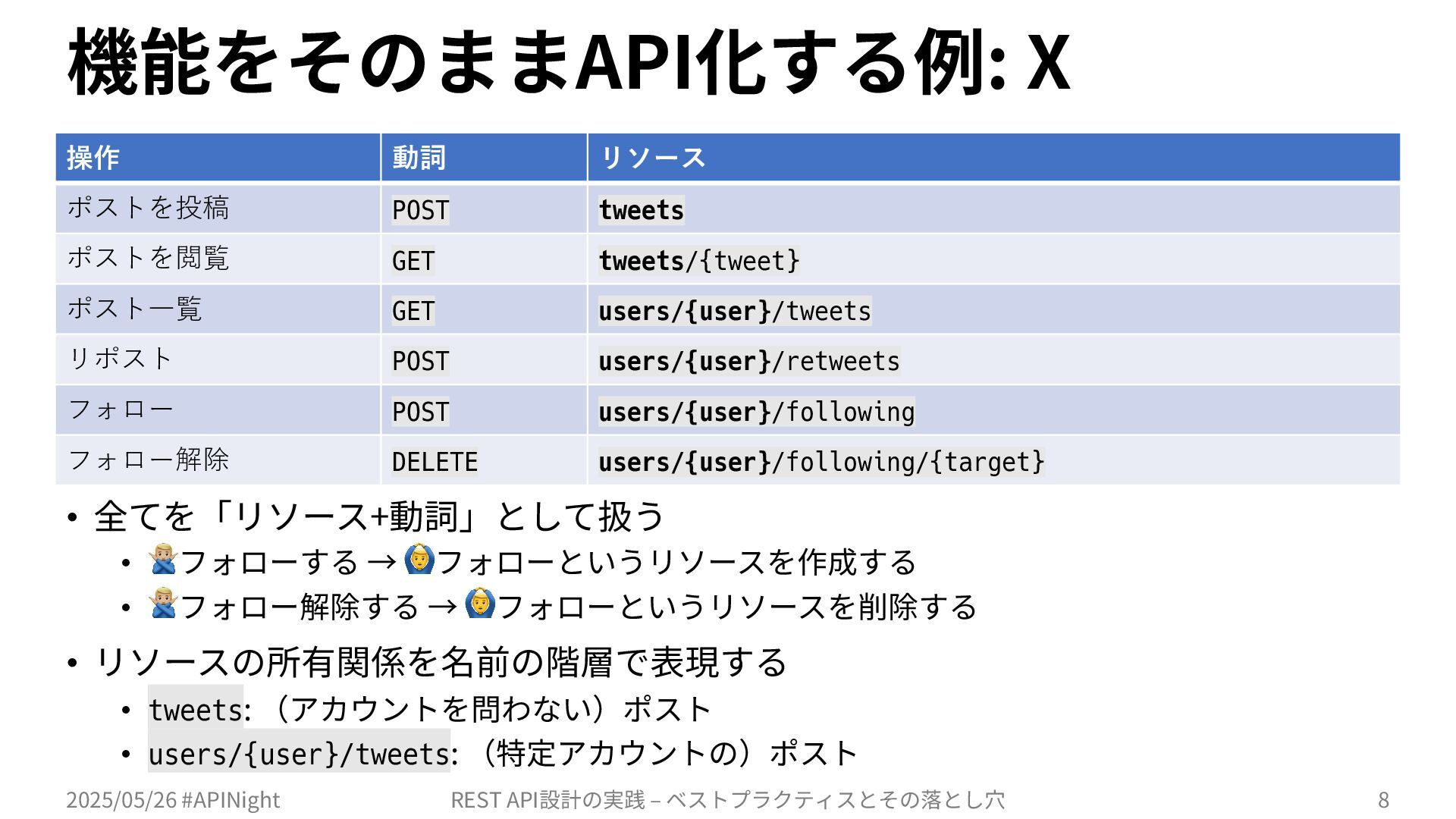 機能をそのままAPI化する例: X

| 操作 | 動詞 | リソース |
|---|---|---|
| ポストを投稿 | POST | tweets |
| ポストを閲覧 | GET | tweets/{tweet} |
| ポスト一覧 | GET | users/{user}/tweets |
| リポスト | POST | users/{user}/retweets |
| フォロー | POST | users/{user}/following |
| フォロー解除 | DELETE | users/{user}/following/{target} |

• 全てを「リソース+動詞」として扱う
  • 🙅フォローする → 🙆フォローというリソースを作成する
  • 🙅フォロー解除する → 🙆フォローというリソースを削除する
• リソースの所有関係を名前の階層で表現する
  • tweets: （アカウントを問わない）ポスト
  • users/{user}/tweets: （特定アカウントの）ポスト

2025/05/26 #APINight
REST API設計の実践 – ベストプラクティスとその落とし穴
8